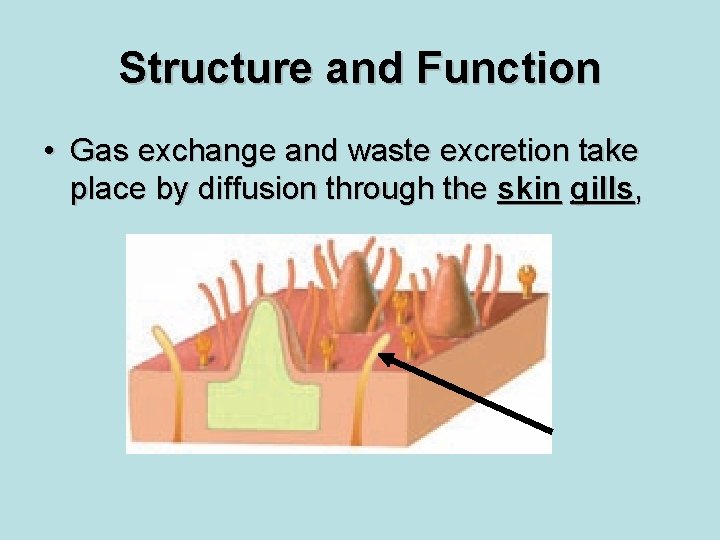 Structure and Function

• Gas exchange and waste excretion take place by diffusion through the skin gills,